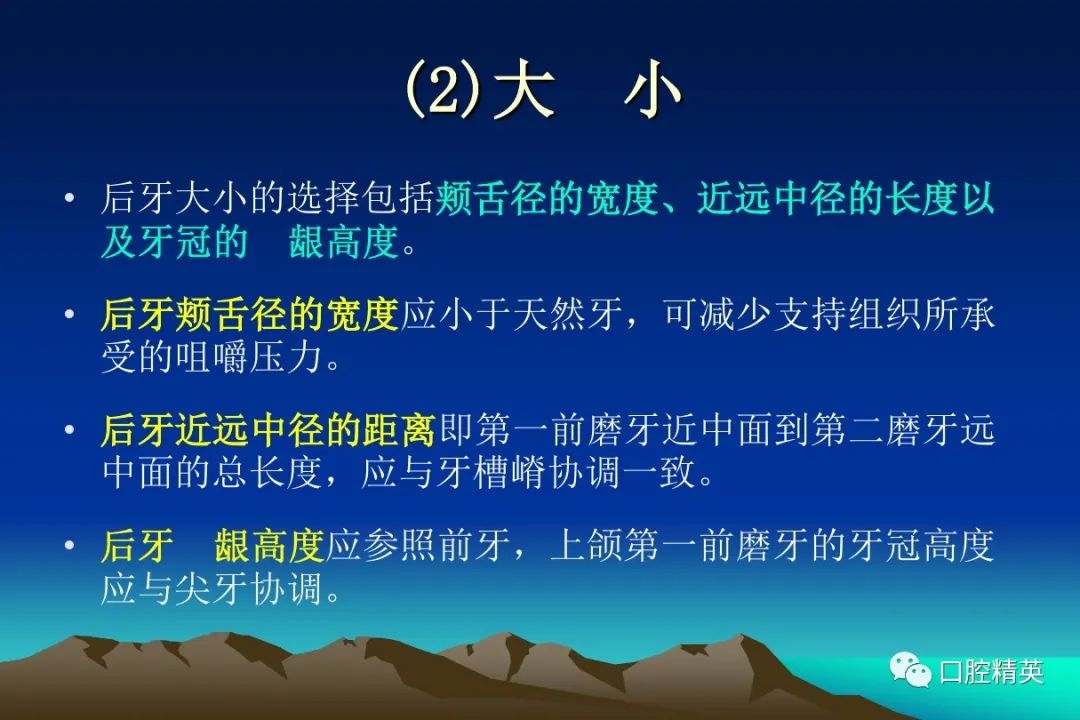 (2)大　小

• 后牙大小的选择包括颊舌径的宽度、近远中径的长度以及牙冠的　龈高度。

• 后牙颊舌径的宽度应小于天然牙，可减少支持组织所承受的咀嚼压力。

• 后牙近远中径的距离即第一前磨牙近中面到第二磨牙远中面的总长度，应与牙槽嵴协调一致。

• 后牙　龈高度应参照前牙，上颌第一前磨牙的牙冠高度应与尖牙协调。

口腔精英